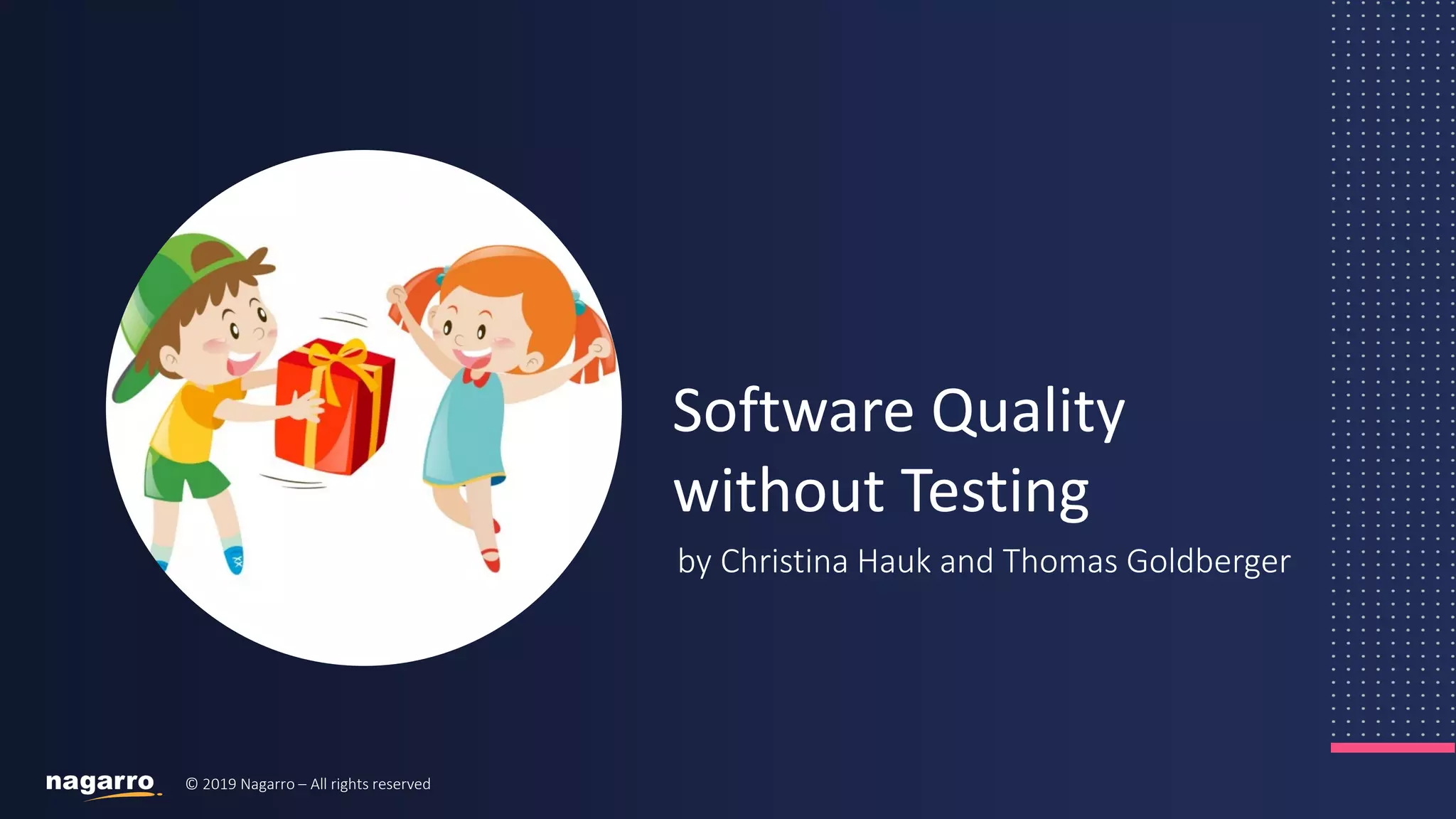 Software Quality without Testing

by Christina Hauk and Thomas Goldberger

nagarro © 2019 Nagarro – All rights reserved